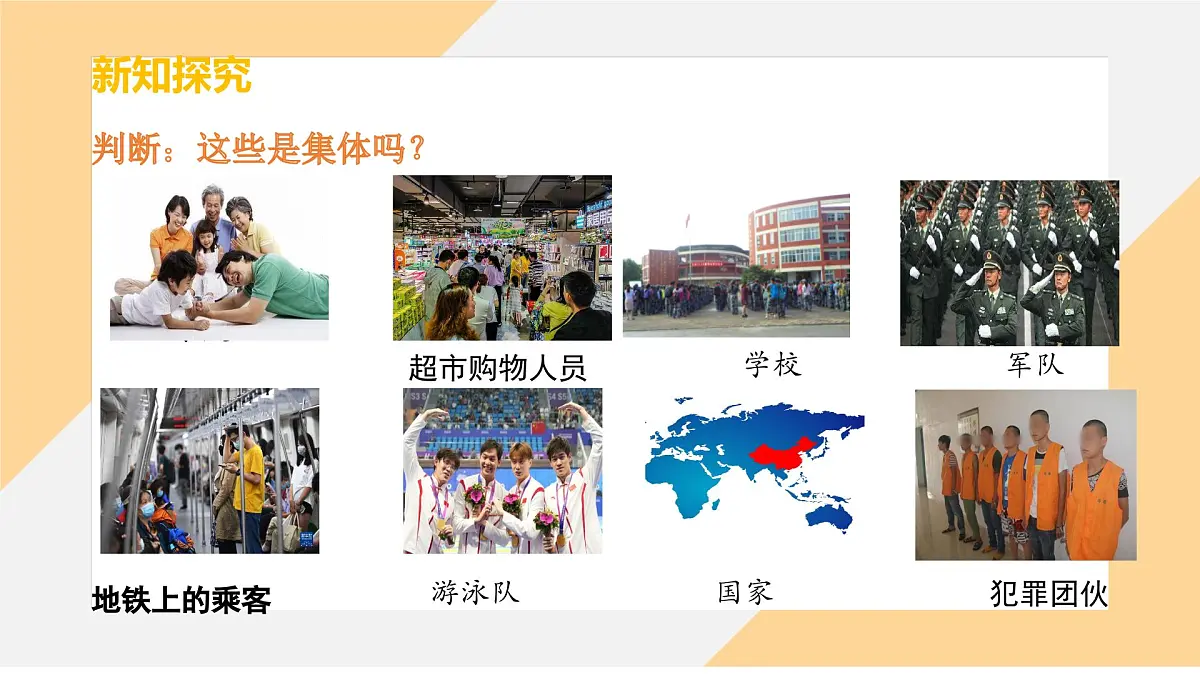 新知探究

判断：这些是集体吗？

超市购物人员

学校

军队

地铁上的乘客

游泳队

国家

犯罪团伙